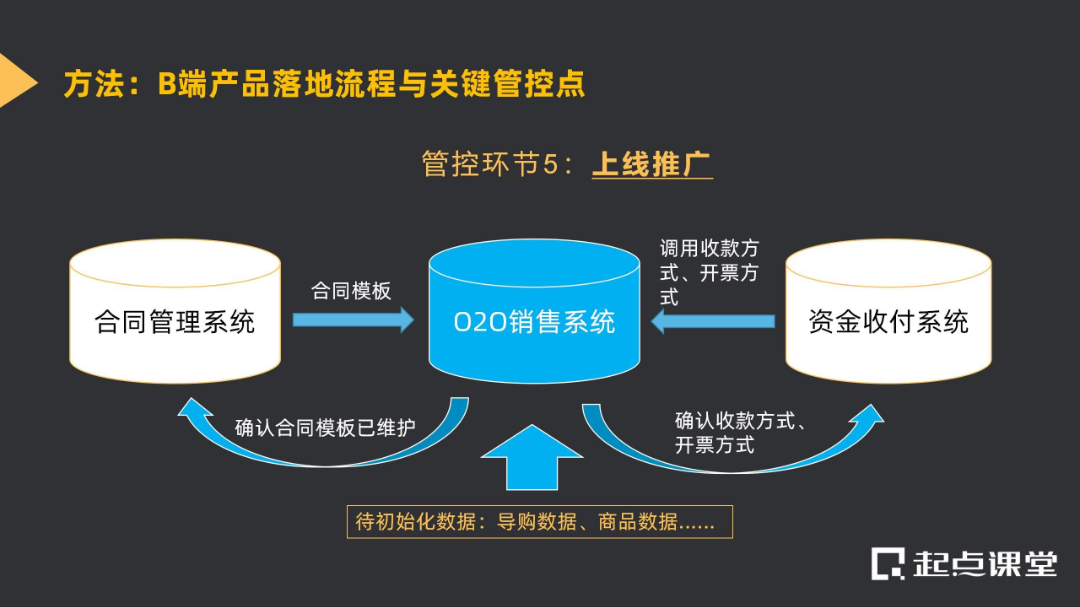 方法：B端产品落地流程与关键管控点

管控环节5：上线推广

合同管理系统

合同模板

O2O销售系统

调用收款方式、开票方式

资金收付系统

确认合同模板已维护

确认收款方式、开票方式

待初始化数据：导购数据、商品数据……

起点课堂